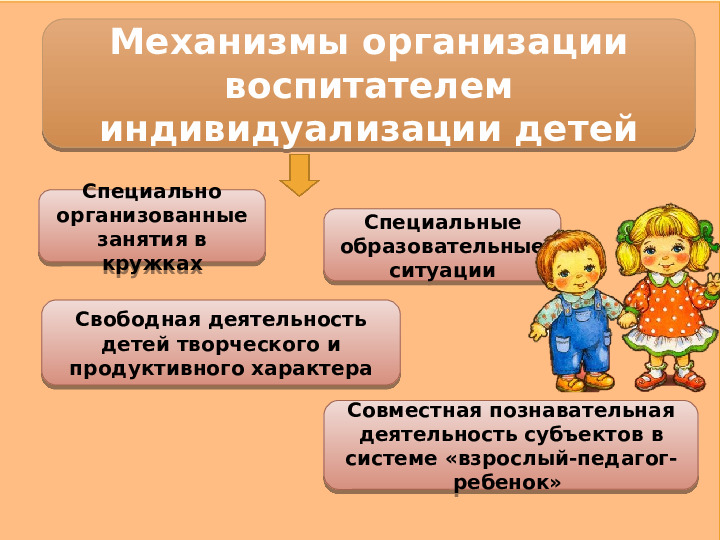 Механизмы организации воспитателем индивидуализации детей

Специально организованные занятия в кружках

Специальные образовательные ситуации

Свободная деятельность детей творческого и продуктивного характера

Совместная познавательная деятельность субъектов в системе «взрослый-педагог-ребенок»